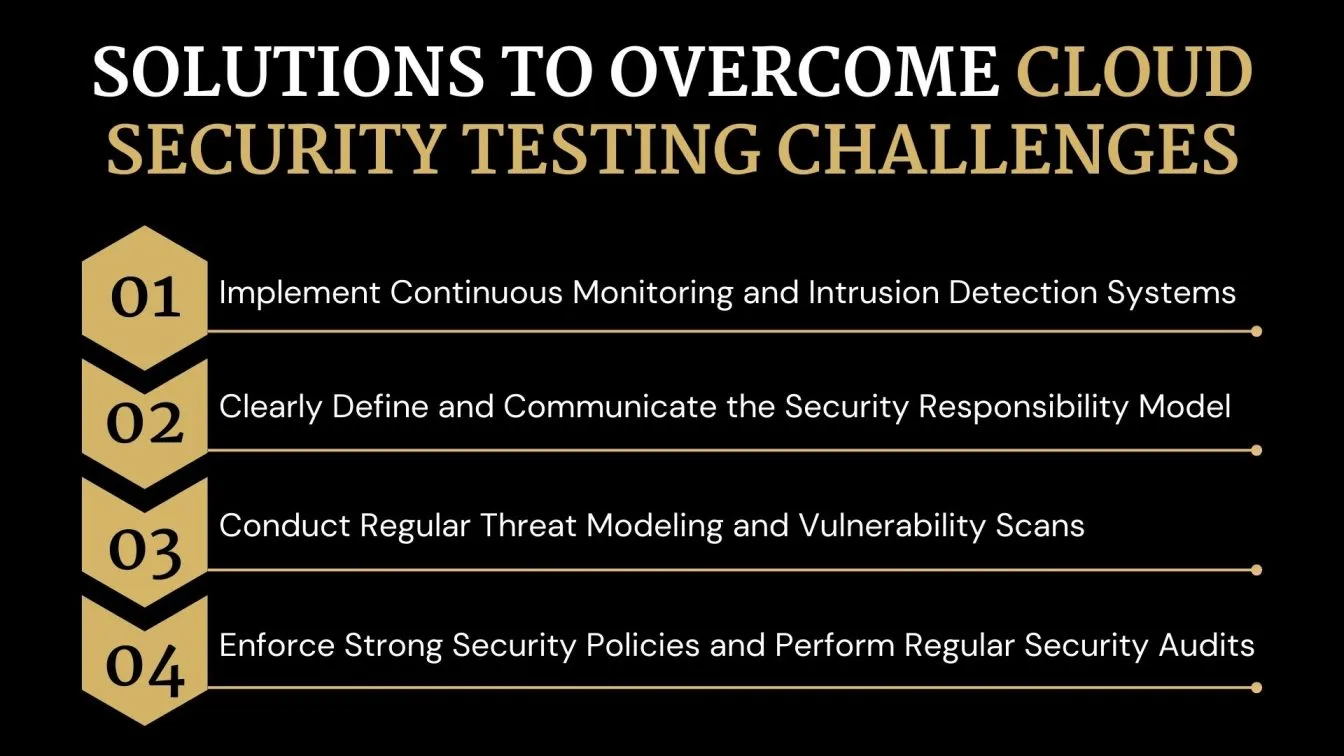 SOLUTIONS TO OVERCOME CLOUD SECURITY TESTING CHALLENGES

01 Implement Continuous Monitoring and Intrusion Detection Systems

02 Clearly Define and Communicate the Security Responsibility Model

03 Conduct Regular Threat Modeling and Vulnerability Scans

04 Enforce Strong Security Policies and Perform Regular Security Audits